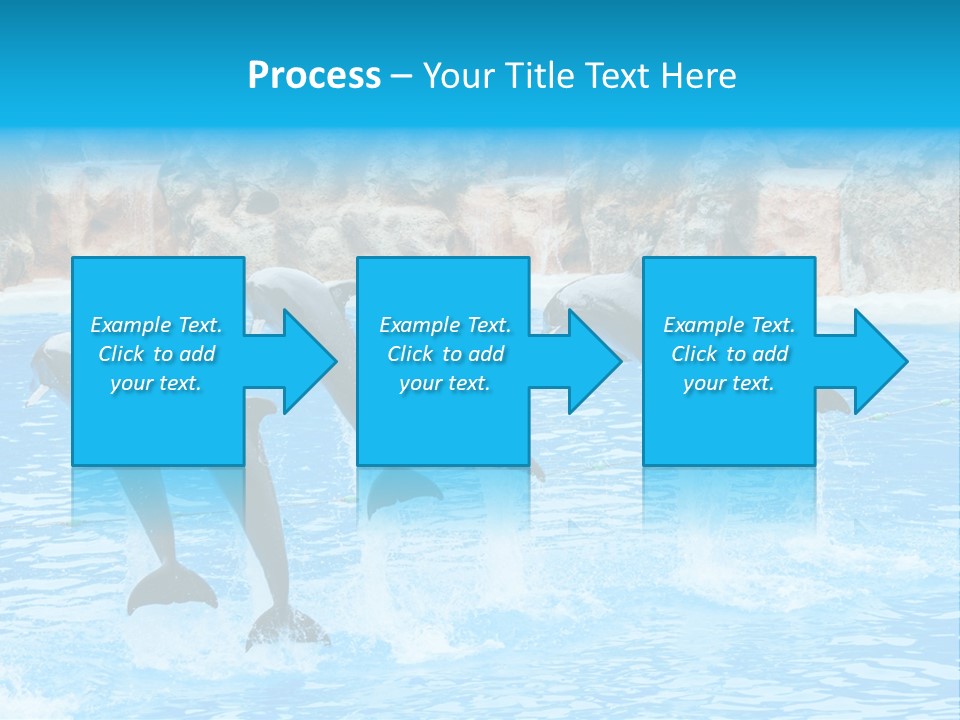 Process – Your Title Text Here

Example Text. Click to add your text.

Example Text. Click to add your text.

Example Text. Click to add your text.